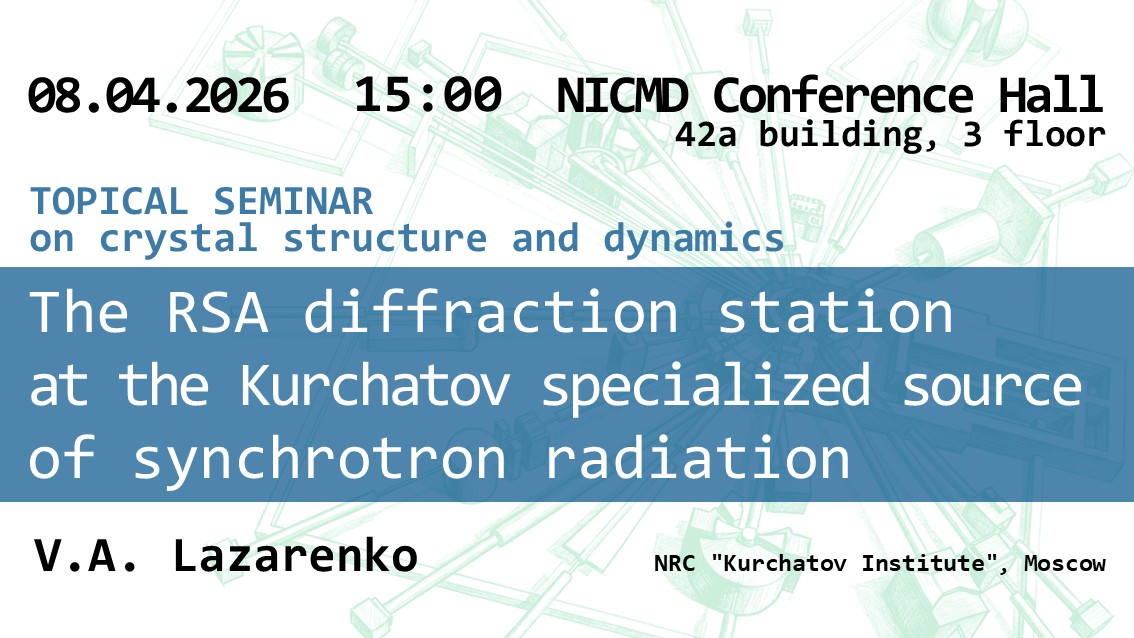 08.04.2026 15:00 NICMD Conference Hall
42a building, 3 floor

TOPICAL SEMINAR
on crystal structure and dynamics

The RSA diffraction station at the Kurchatov specialized source of synchrotron radiation

V.A. Lazarenko

NRC "Kurchatov Institute", Moscow